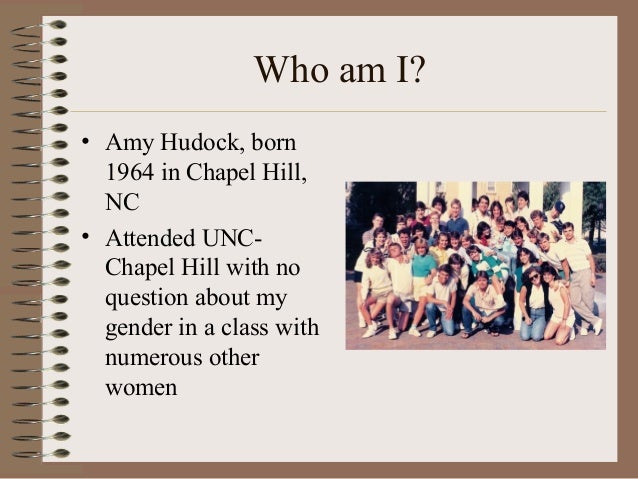 Who am I?

• Amy Hudock, born 1964 in Chapel Hill, NC

• Attended UNC-Chapel Hill with no question about my gender in a class with numerous other women